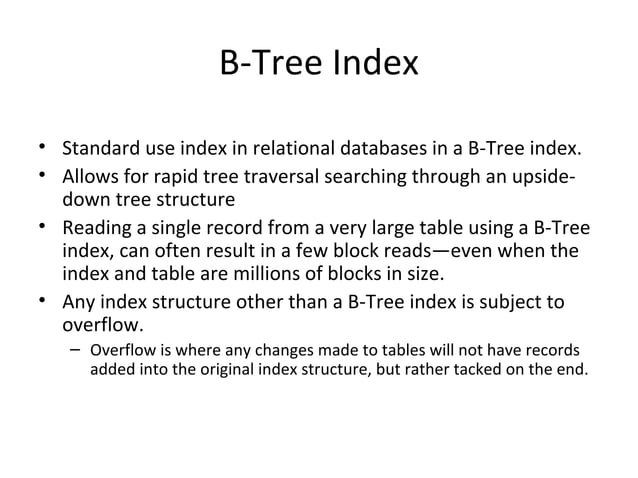 B-Tree Index

• Standard use index in relational databases in a B-Tree index.
• Allows for rapid tree traversal searching through an upside-down tree structure
• Reading a single record from a very large table using a B-Tree index, can often result in a few block reads—even when the index and table are millions of blocks in size.
• Any index structure other than a B-Tree index is subject to overflow.
– Overflow is where any changes made to tables will not have records added into the original index structure, but rather tacked on the end.